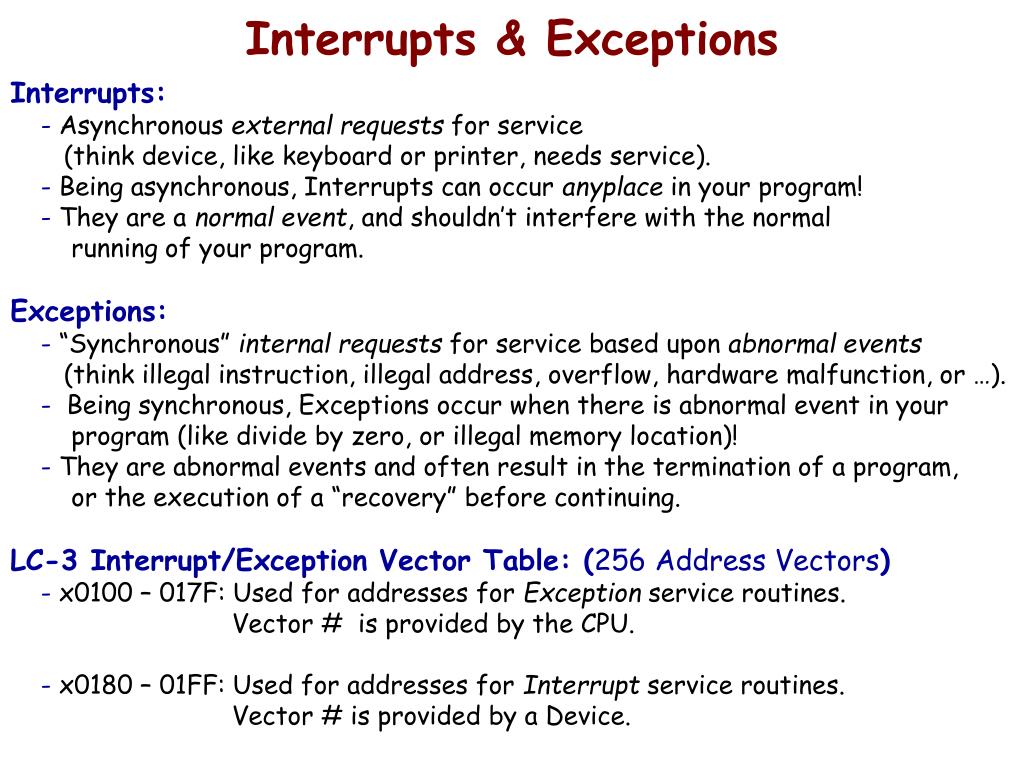 Interrupts & Exceptions

Interrupts:
- Asynchronous external requests for service (think device, like keyboard or printer, needs service).
- Being asynchronous, Interrupts can occur anyplace in your program!
- They are a normal event, and shouldn't interfere with the normal running of your program.

Exceptions:
- "Synchronous" internal requests for service based upon abnormal events (think illegal instruction, illegal address, overflow, hardware malfunction, or …).
- Being synchronous, Exceptions occur when there is abnormal event in your program (like divide by zero, or illegal memory location)!
- They are abnormal events and often result in the termination of a program, or the execution of a "recovery" before continuing.

LC-3 Interrupt/Exception Vector Table: (256 Address Vectors)
- x0100 – 017F: Used for addresses for Exception service routines.
Vector # is provided by the CPU.

- x0180 – 01FF: Used for addresses for Interrupt service routines.
Vector # is provided by a Device.